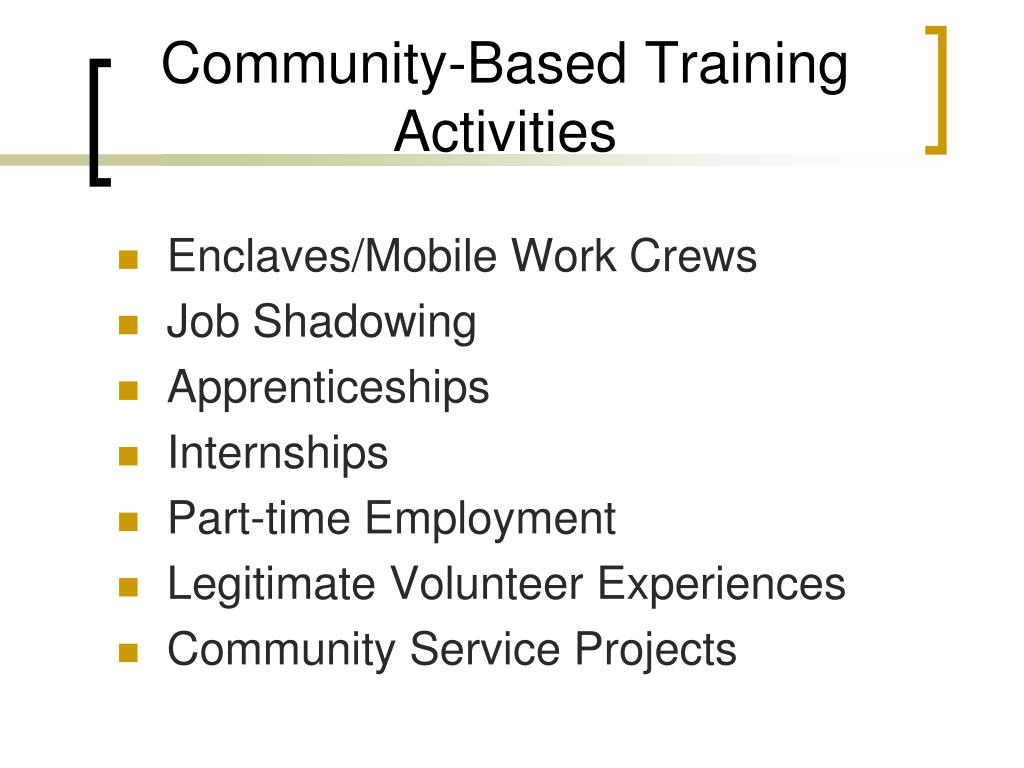 Community-Based Training Activities

- Enclaves/Mobile Work Crews
- Job Shadowing
- Apprenticeships
- Internships
- Part-time Employment
- Legitimate Volunteer Experiences
- Community Service Projects